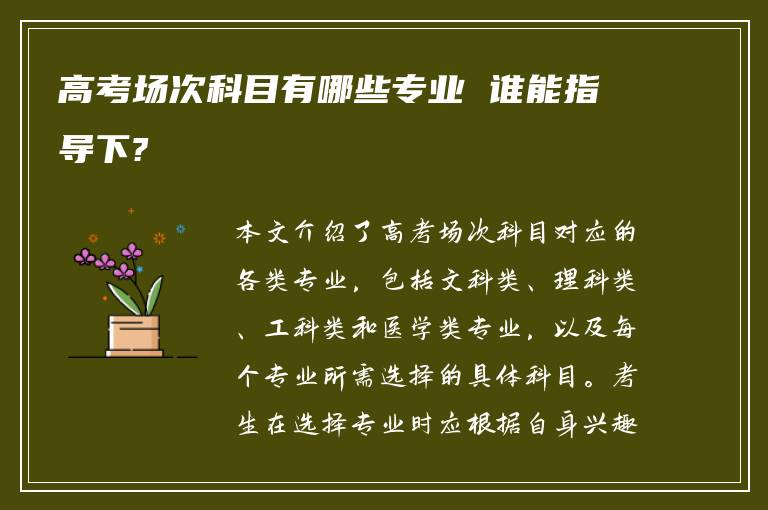 高考场次科目有哪些专业 谁能指导下?

本文介绍了高考场次科目对应的各类专业，包括文科类、理科类、工科类和医学类专业，以及每个专业所需选择的具体科目。考生在选择专业时应根据自身兴趣